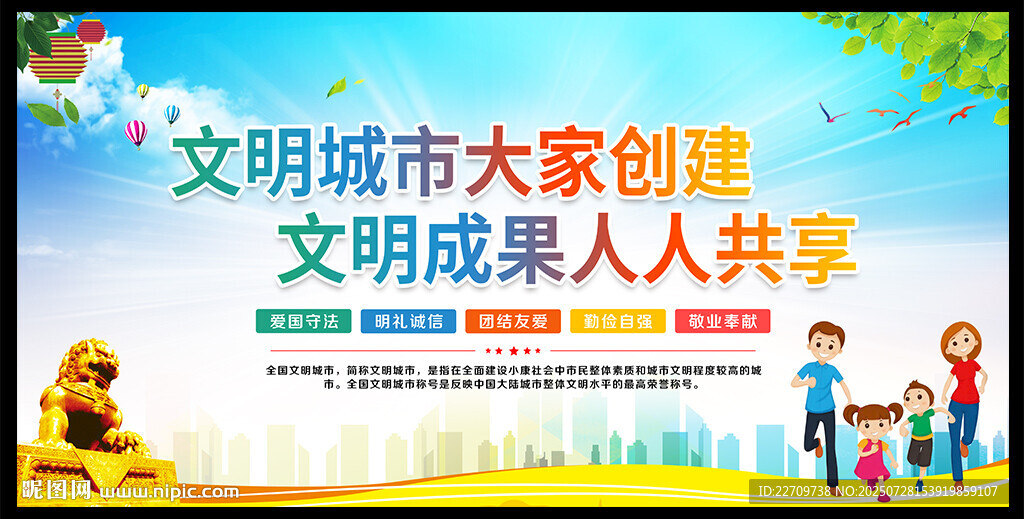 文明城市大家创建
文明成果人人共享

爱国守法
明礼诚信
团结友爱
勤俭自强
敬业奉献

全国文明城市，简称文明城市，是指在全面建设小康社会中市民整体素质和城市文明程度较高的城市。全国文明城市称号是反映中国大陆城市整体文明水平的最高荣誉称号。

昵图网 www.nipic.com
ID:22709738 NO:20250728153919859107